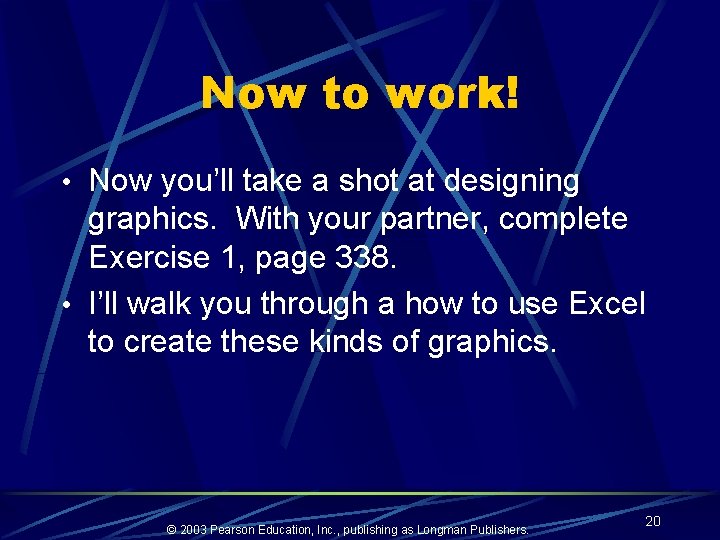 Now to work!

• Now you'll take a shot at designing graphics. With your partner, complete Exercise 1, page 338.

• I'll walk you through a how to use Excel to create these kinds of graphics.

© 2003 Pearson Education, Inc., publishing as Longman Publishers.

20